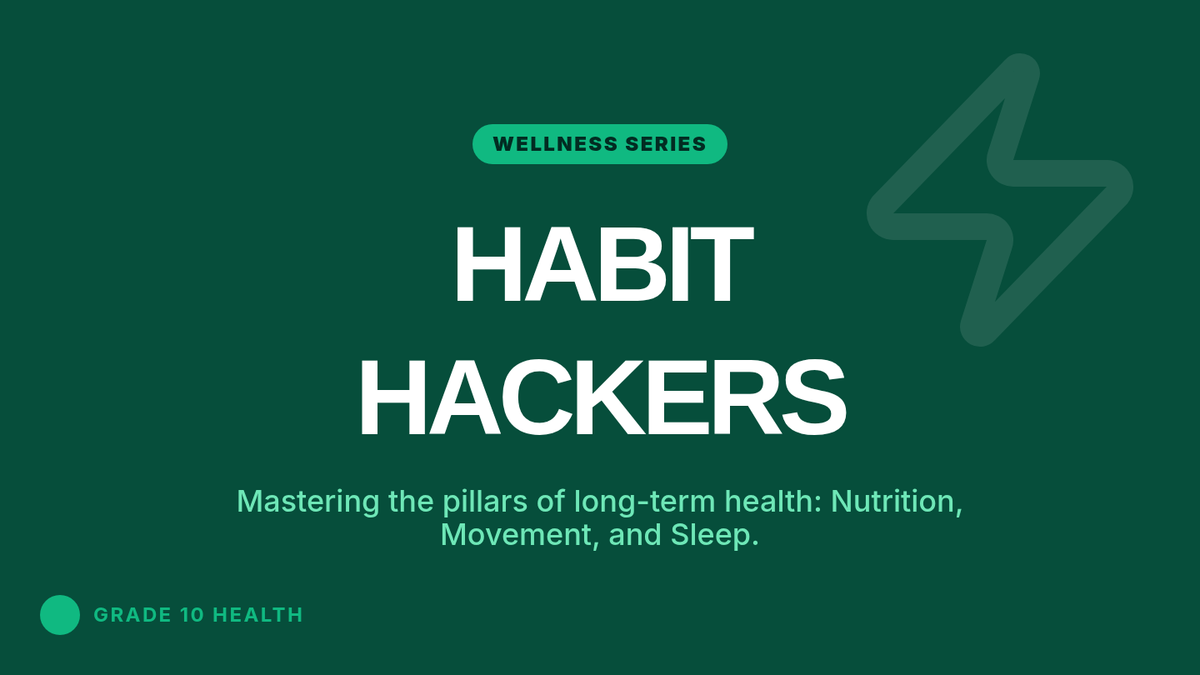 WELLNESS SERIES

HABIT HACKERS

Mastering the pillars of long-term health: Nutrition, Movement, and Sleep.

GRADE 10 HEALTH